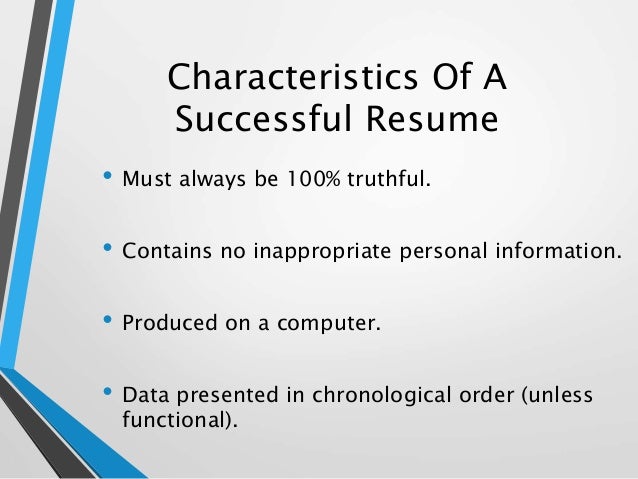 Characteristics Of A Successful Resume

• Must always be 100% truthful.

• Contains no inappropriate personal information.

• Produced on a computer.

• Data presented in chronological order (unless functional).